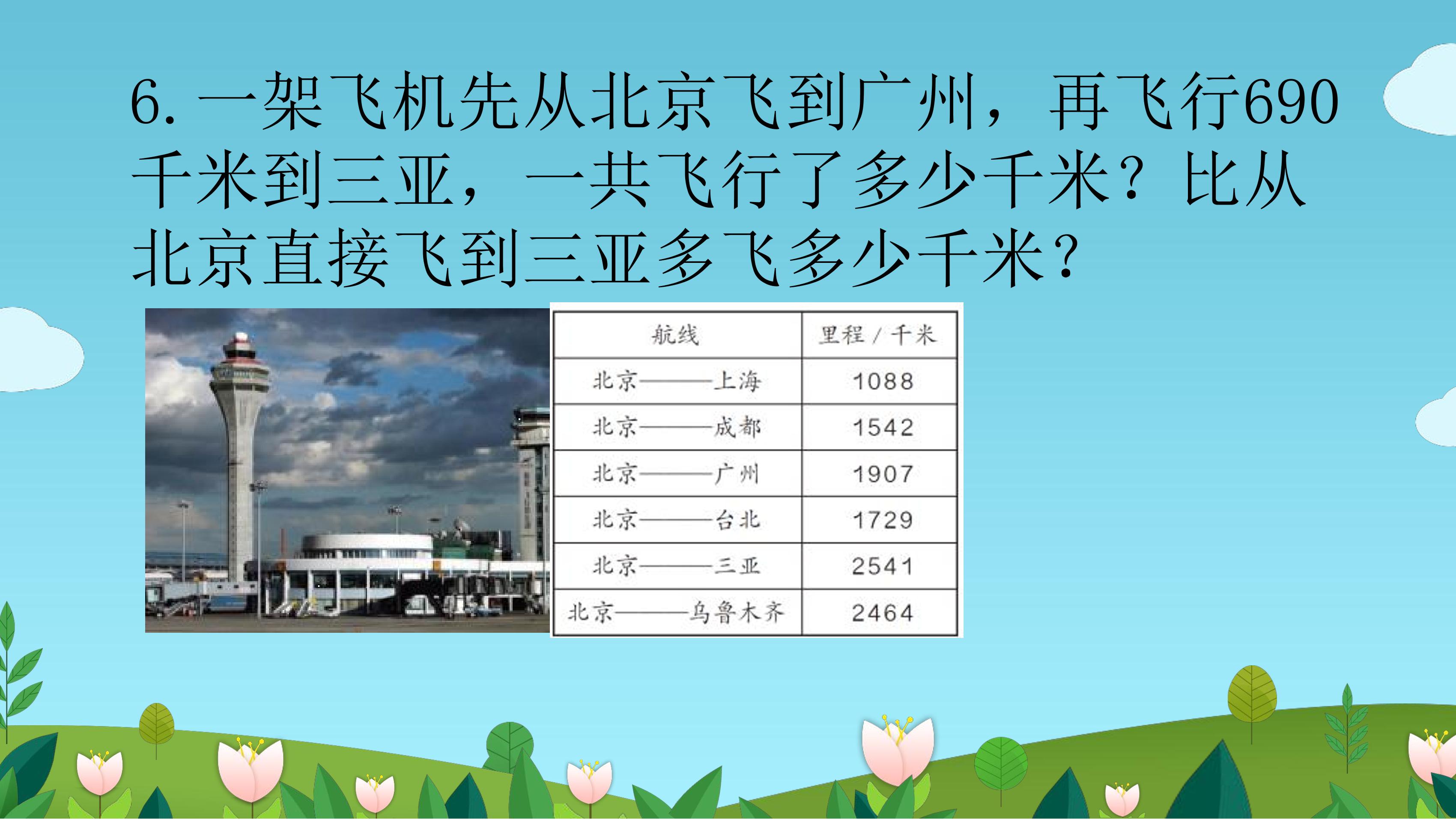 6.一架飞机先从北京飞到广州，再飞行690千米到三亚，一共飞行了多少千米？比从北京直接飞到三亚多飞多少千米？

| 航线 | 里程/千米 |
|---|---|
| 北京——上海 | 1088 |
| 北京——成都 | 1542 |
| 北京——广州 | 1907 |
| 北京——台北 | 1729 |
| 北京——三亚 | 2541 |
| 北京——乌鲁木齐 | 2464 |